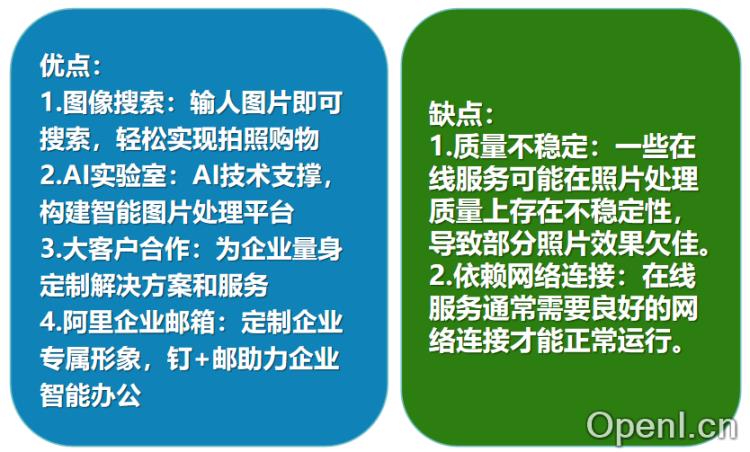 优点：
1.图像搜索：输人图片即可搜索，轻松实现拍照购物
2.AI实验室：AI技术支撑，构建智能图片处理平台
3.大客户合作：为企业量身定制解决方案和服务
4.阿里企业邮箱：定制企业专属形象，钉+邮助力企业智能办公

缺点：
1.质量不稳定：一些在线服务可能在照片处理质量上存在不稳定性，导致部分照片效果欠佳。
2.依赖网络连接：在线服务通常需要良好的网络连接才能正常运行。

OpenI.cn